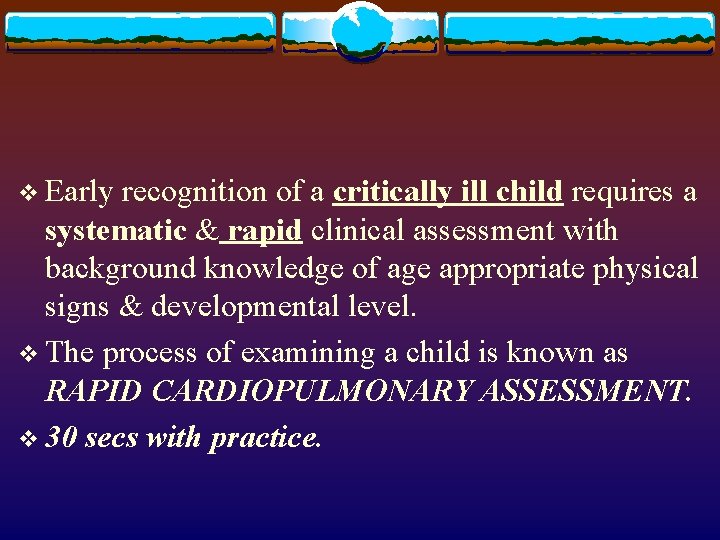 ❖ Early recognition of a critically ill child requires a systematic & rapid clinical assessment with background knowledge of age appropriate physical signs & developmental level.

❖ The process of examining a child is known as RAPID CARDIOPULMONARY ASSESSMENT.

❖ 30 secs with practice.